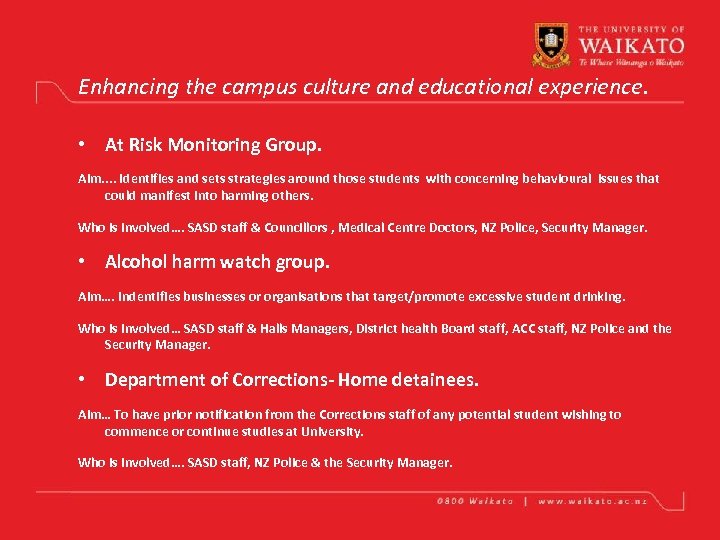 THE UNIVERSITY OF
WAIKATO
Te Whare Wānanga o Waikato

Enhancing the campus culture and educational experience.

• At Risk Monitoring Group.

Aim.... Identifies and sets strategies around those students with concerning behavioural issues that could manifest into harming others.

Who is involved.... SASD staff & Councillors , Medical Centre Doctors, NZ Police, Security Manager.

• Alcohol harm watch group.

Aim.... Indentifies businesses or organisations that target/promote excessive student drinking.

Who is involved... SASD staff & Halls Managers, District health Board staff, ACC staff, NZ Police and the Security Manager.

• Department of Corrections- Home detainees.

Aim... To have prior notification from the Corrections staff of any potential student wishing to commence or continue studies at University.

Who is involved.... SASD staff, NZ Police & the Security Manager.

0800 Waikato | www.waikato.ac.nz